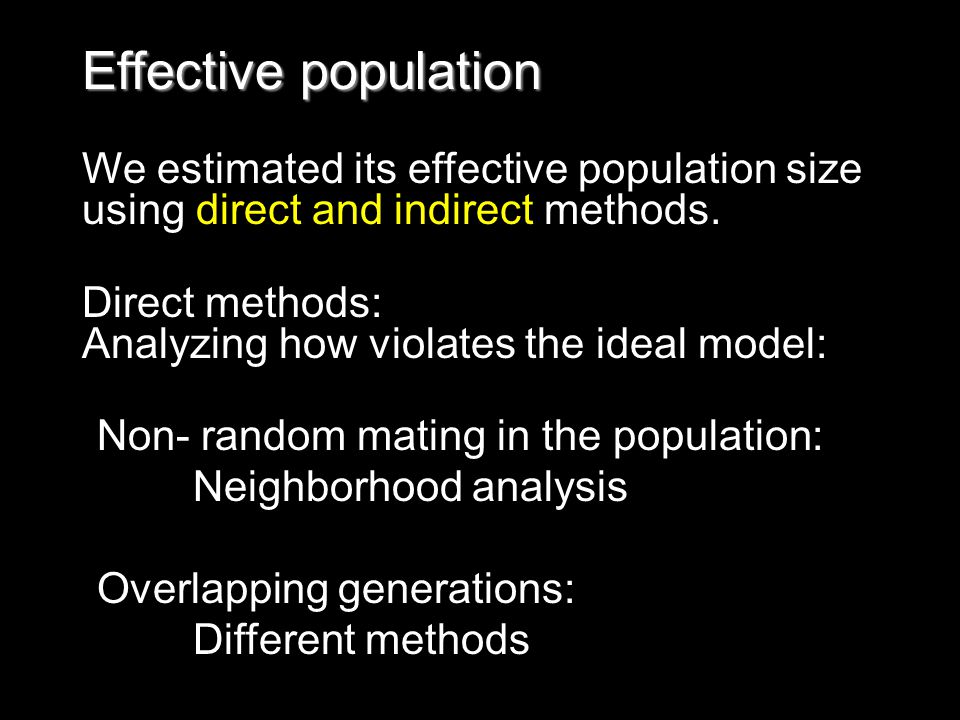 Effective population

We estimated its effective population size using direct and indirect methods.

Direct methods:
Analyzing how violates the ideal model:

Non- random mating in the population:
Neighborhood analysis

Overlapping generations:
Different methods